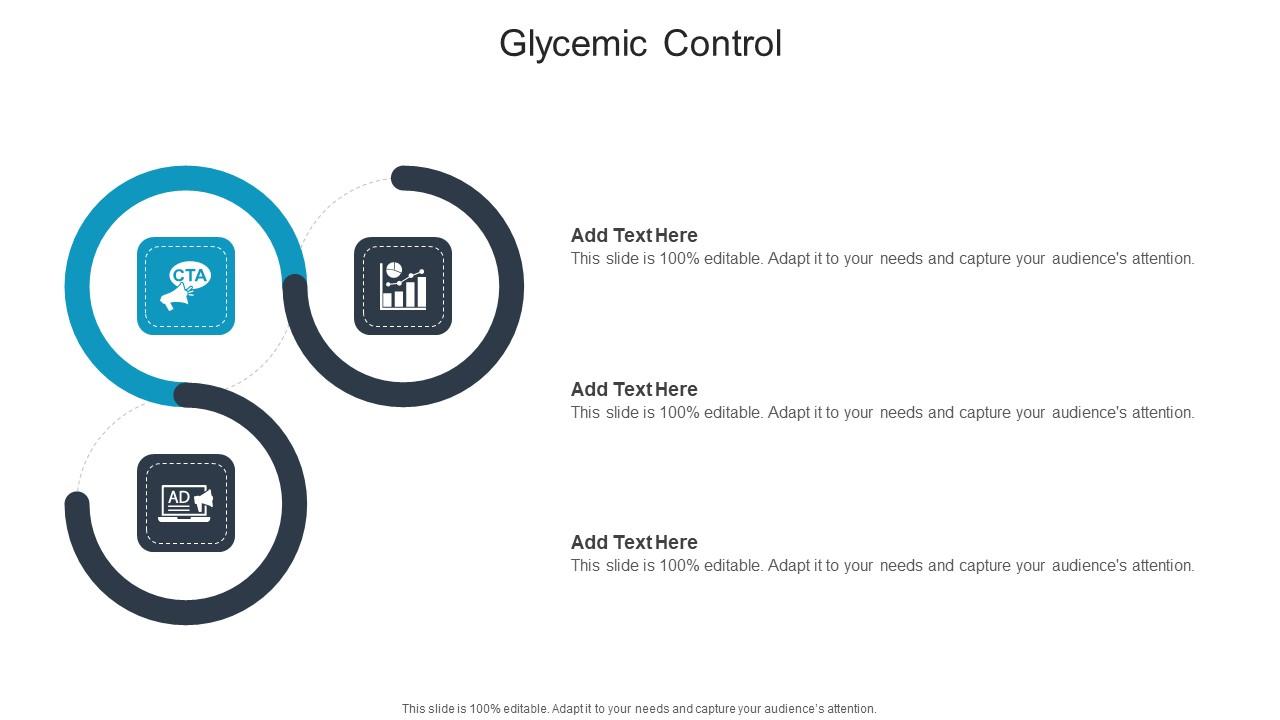 Glycemic Control

CTA

AD

Add Text Here
This slide is 100% editable. Adapt it to your needs and capture your audience's attention.

Add Text Here
This slide is 100% editable. Adapt it to your needs and capture your audience's attention.

Add Text Here
This slide is 100% editable. Adapt it to your needs and capture your audience's attention.

This slide is 100% editable. Adapt it to your needs and capture your audience's attention.